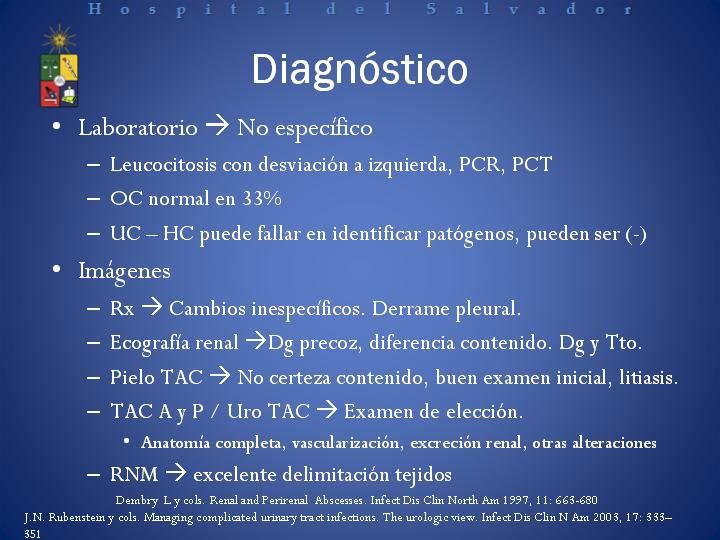 Hospital del Salvador

Diagnóstico

• Laboratorio → No específico
– Leucocitosis con desviación a izquierda, PCR, PCT
– OC normal en 33%
– UC – HC puede fallar en identificar patógenos, pueden ser (-)

• Imágenes
– Rx → Cambios inespecíficos. Derrame pleural.
– Ecografía renal →Dg precoz, diferencia contenido. Dg y Tto.
– Pielo TAC → No certeza contenido, buen examen inicial, litiasis.
– TAC A y P / Uro TAC → Examen de elección.
• Anatomía completa, vascularización, excreción renal, otras alteraciones
– RNM → excelente delimitación tejidos

Dembry L y cols. Renal and Perirenal Abscesses. Infect Dis Clin North Am 1997, 11: 663-680
J.N. Rubenstein y cols. Managing complicated urinary tract infections. The urologic view. Infect Dis Clin N Am 2003, 17: 333–351